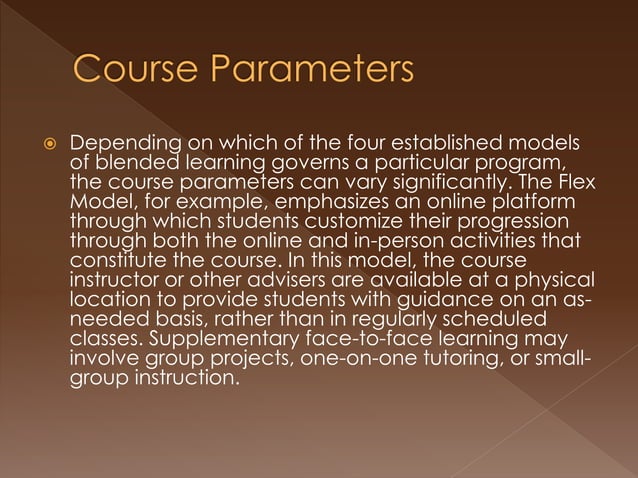 Course Parameters

Depending on which of the four established models of blended learning governs a particular program, the course parameters can vary significantly. The Flex Model, for example, emphasizes an online platform through which students customize their progression through both the online and in-person activities that constitute the course. In this model, the course instructor or other advisers are available at a physical location to provide students with guidance on an as-needed basis, rather than in regularly scheduled classes. Supplementary face-to-face learning may involve group projects, one-on-one tutoring, or small-group instruction.